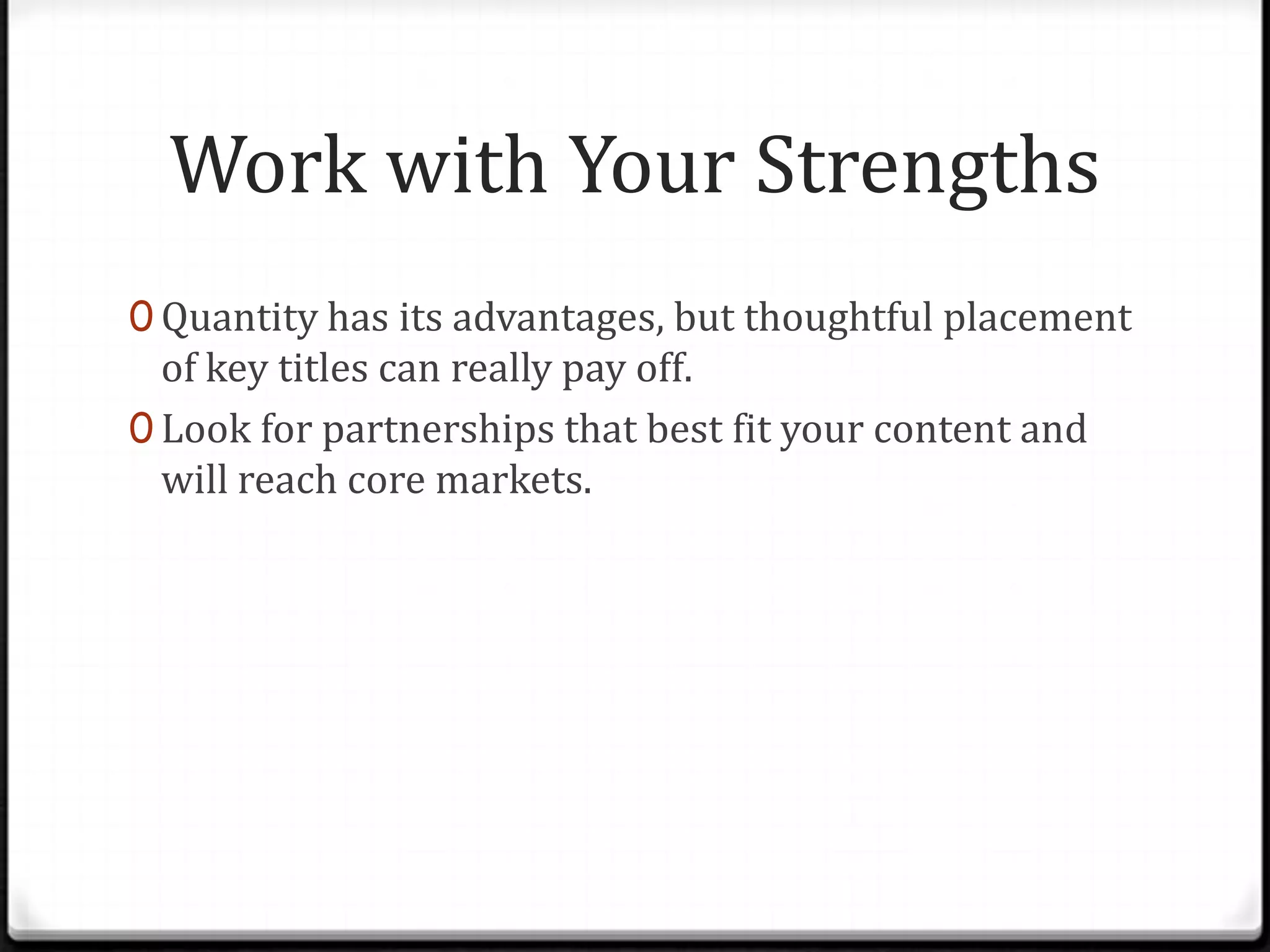 Work with Your Strengths

0 Quantity has its advantages, but thoughtful placement of key titles can really pay off.

0 Look for partnerships that best fit your content and will reach core markets.